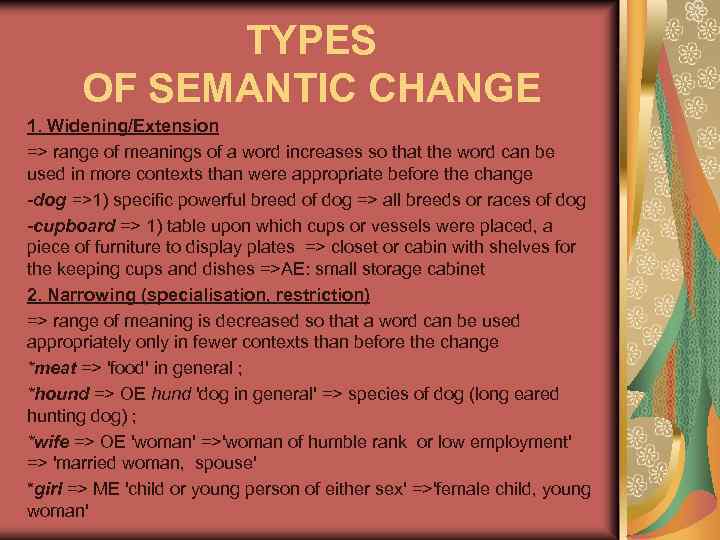 TYPES
OF SEMANTIC CHANGE

1. Widening/Extension

=> range of meanings of a word increases so that the word can be used in more contexts than were appropriate before the change

-dog =>1) specific powerful breed of dog => all breeds or races of dog

-cupboard => 1) table upon which cups or vessels were placed, a piece of furniture to display plates => closet or cabin with shelves for the keeping cups and dishes =>AE: small storage cabinet

2. Narrowing (specialisation, restriction)

=> range of meaning is decreased so that a word can be used appropriately only in fewer contexts than before the change

*meat => 'food' in general ;

*hound => OE hund 'dog in general' => species of dog (long eared hunting dog) ;

*wife => OE 'woman' =>'woman of humble rank or low employment' => 'married woman, spouse'

*girl => ME 'child or young person of either sex' =>'female child, young woman'